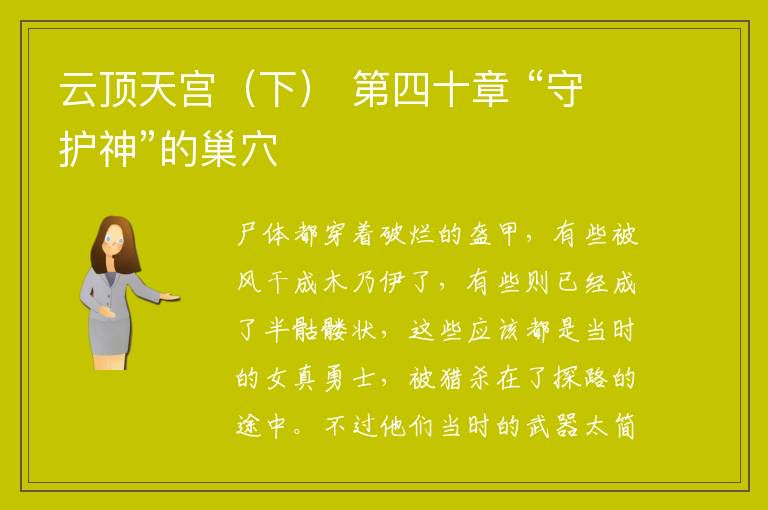 云顶天宫（下） 第四十章 “守护神”的巢穴

尸体都穿着破烂的盔甲，有些被风干成木乃伊了，有些则已经成了半骷髅状，这些应该都是当时的女真勇士，被猎杀在了探路的途中。不过他们当时的武器太简